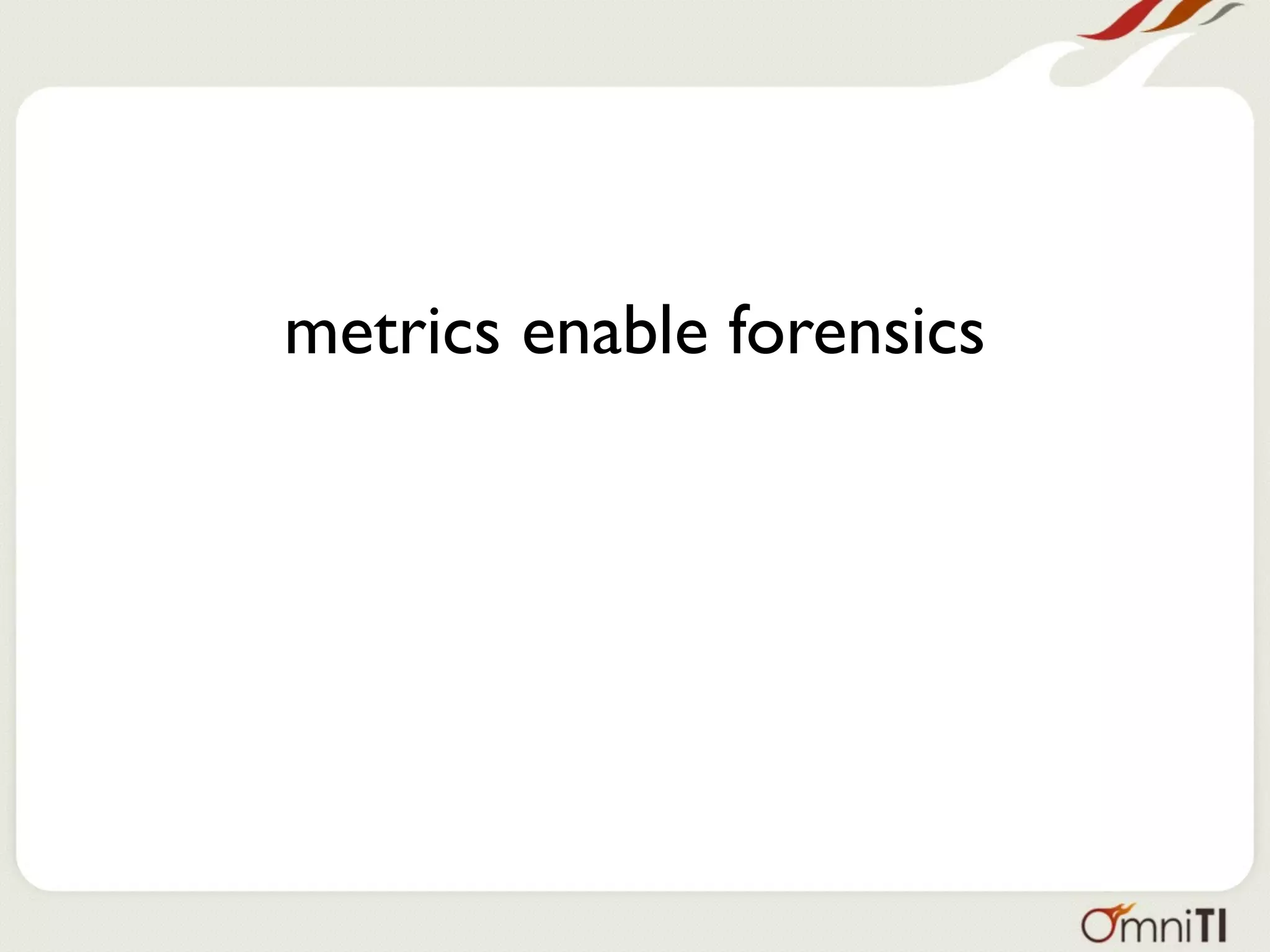 metrics enable forensics

OmniTI